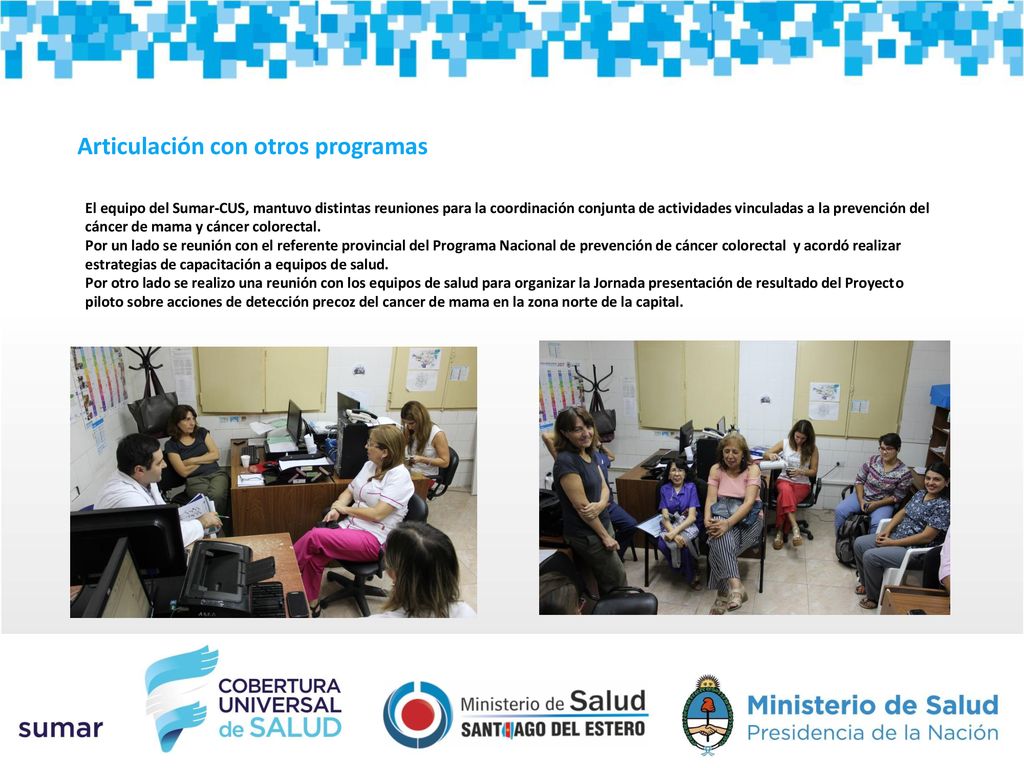 Articulación con otros programas

El equipo del Sumar-CUS, mantuvo distintas reuniones para la coordinación conjunta de actividades vinculadas a la prevención del cáncer de mama y cáncer colorectal.
Por un lado se reunión con el referente provincial del Programa Nacional de prevención de cáncer colorectal y acordó realizar estrategias de capacitación a equipos de salud.
Por otro lado se realizo una reunión con los equipos de salud para organizar la Jornada presentación de resultado del Proyecto piloto sobre acciones de detección precoz del cancer de mama en la zona norte de la capital.

sumar

COBERTURA UNIVERSAL de SALUD

Ministerio de Salud SANTIAGO DEL ESTERO

Ministerio de Salud Presidencia de la Nación